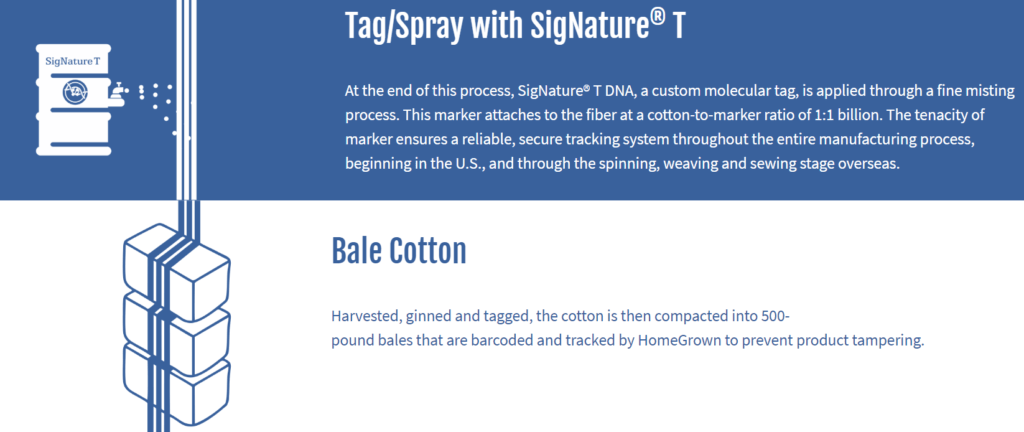 SigNature T

Tag/Spray with SigNature® T

At the end of this process, SigNature® T DNA, a custom molecular tag, is applied through a fine misting process. This marker attaches to the fiber at a cotton-to-marker ratio of 1:1 billion. The tenacity of marker ensures a reliable, secure tracking system throughout the entire manufacturing process, beginning in the U.S., and through the spinning, weaving and sewing stage overseas.

Bale Cotton

Harvested, ginned and tagged, the cotton is then compacted into 500-pound bales that are barcoded and tracked by HomeGrown to prevent product tampering.